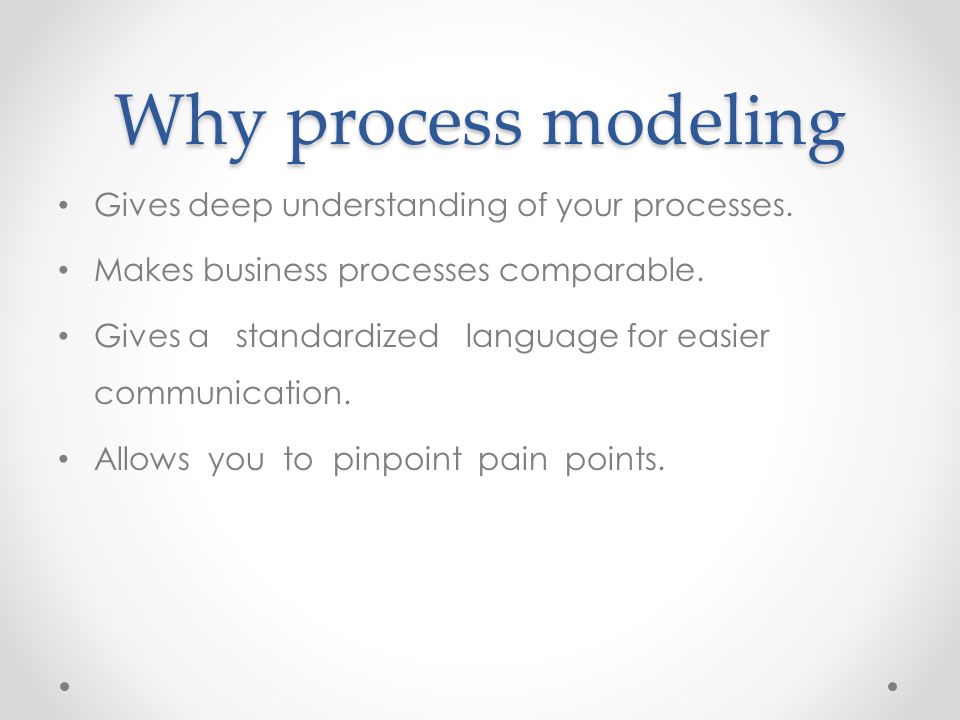 Why process modeling

• Gives deep understanding of your processes.
• Makes business processes comparable.
• Gives a standardized language for easier communication.
• Allows you to pinpoint pain points.